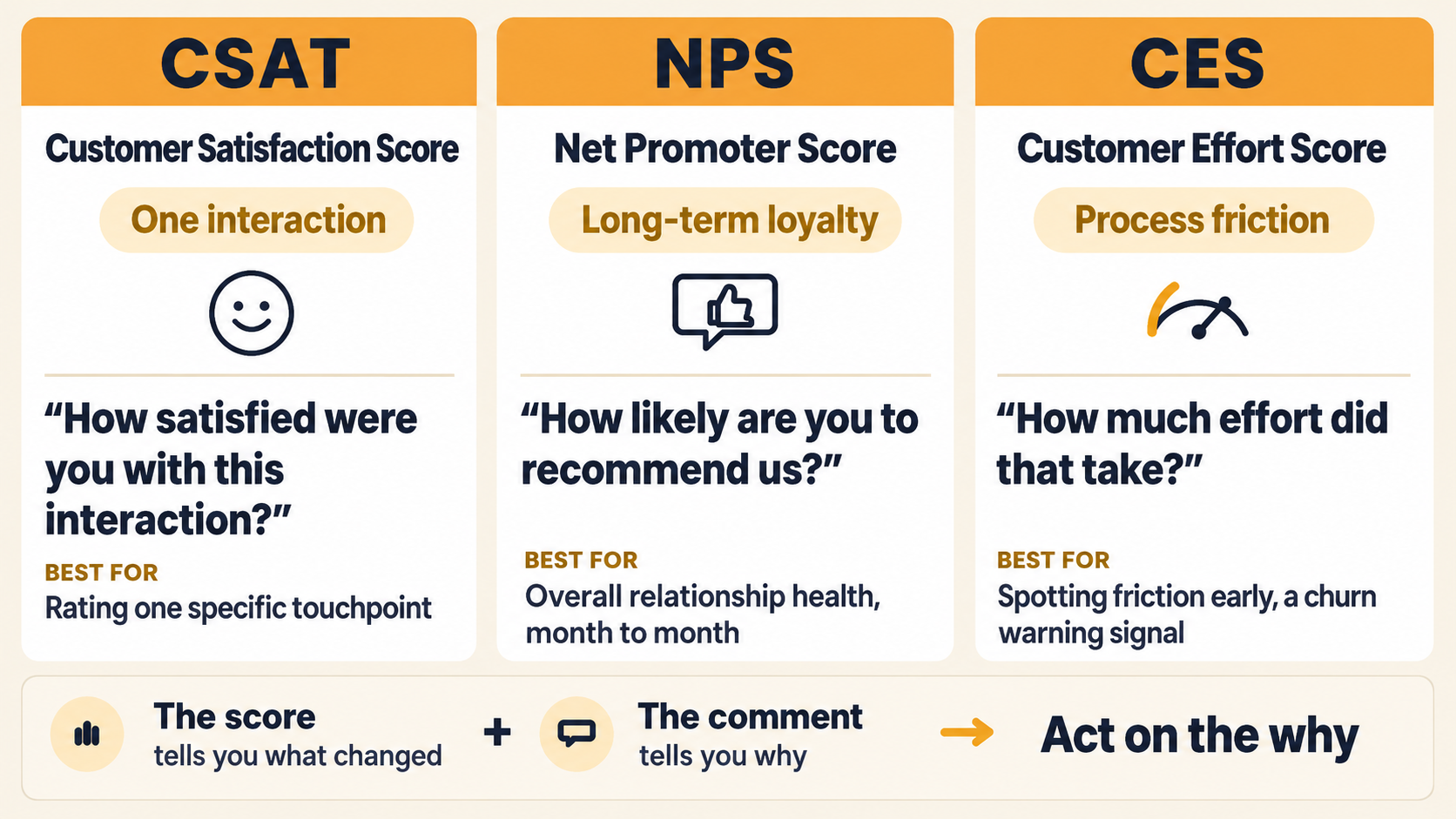 CSAT

Customer Satisfaction Score

One interaction

“How satisfied were you with this interaction?”

BEST FOR
Rating one specific touchpoint

NPS

Net Promoter Score

Long-term loyalty

“How likely are you to recommend us?”

BEST FOR
Overall relationship health, month to month

CES

Customer Effort Score

Process friction

“How much effort did that take?”

BEST FOR
Spotting friction early, a churn warning signal

The score
tells you what changed

+

The comment
tells you why

→

Act on the why